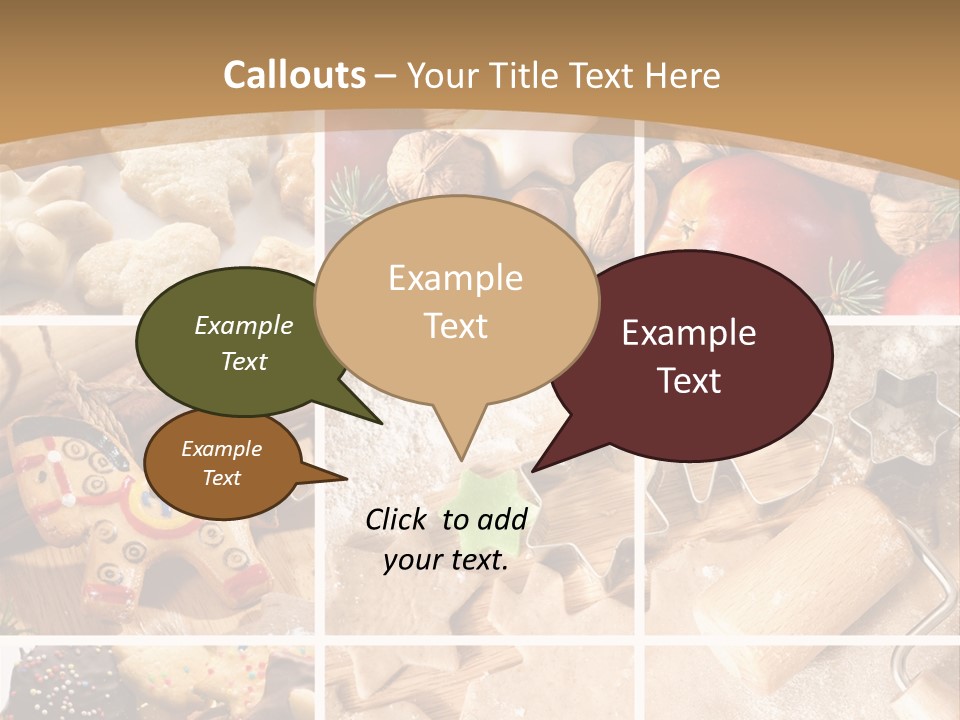 Callouts – Your Title Text Here

Example Text

Example Text

Example Text

Example Text

Click to add your text.